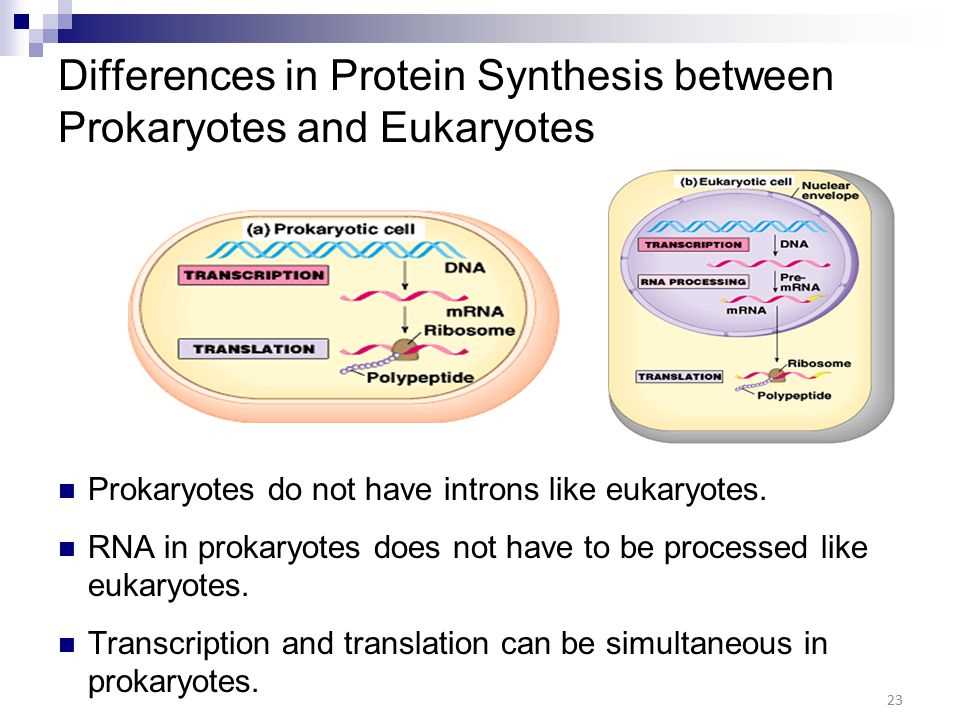 Differences in Protein Synthesis between Prokaryotes and Eukaryotes

(a) Prokaryotic cell
TRANSCRIPTION
DNA
mRNA
Ribosome
TRANSLATION
Polypeptide

(b) Eukaryotic cell
Nuclear envelope
TRANSCRIPTION
DNA
RNA PROCESSING
Pre-mRNA
mRNA
Ribosome
TRANSLATION
Polypeptide

■ Prokaryotes do not have introns like eukaryotes.

■ RNA in prokaryotes does not have to be processed like eukaryotes.

■ Transcription and translation can be simultaneous in prokaryotes.

23